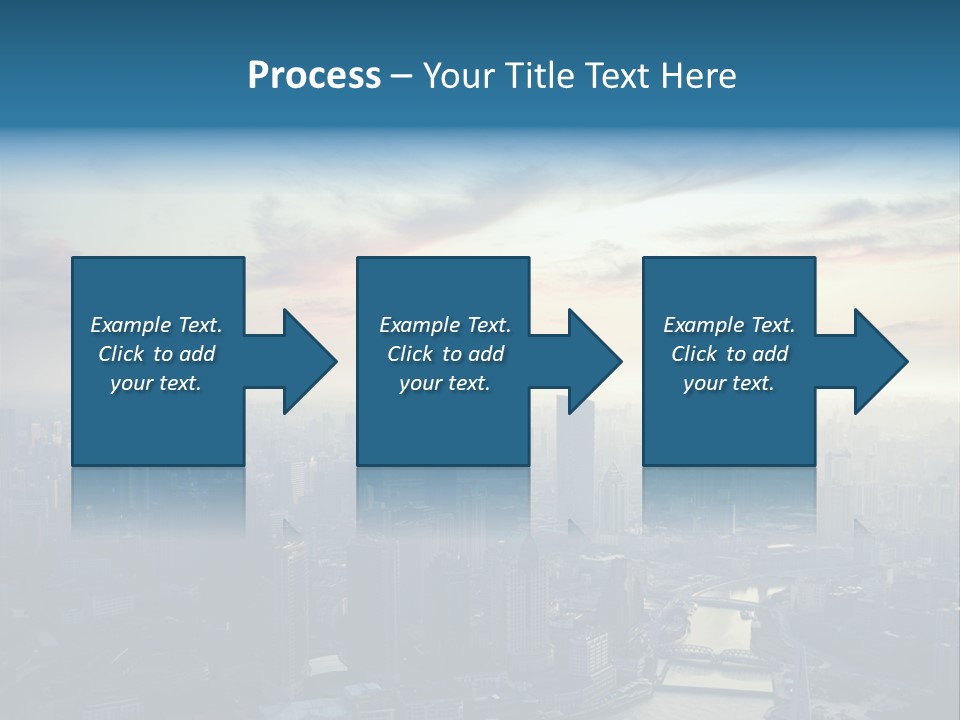 Process – Your Title Text Here

Example Text. Click to add your text.

Example Text. Click to add your text.

Example Text. Click to add your text.